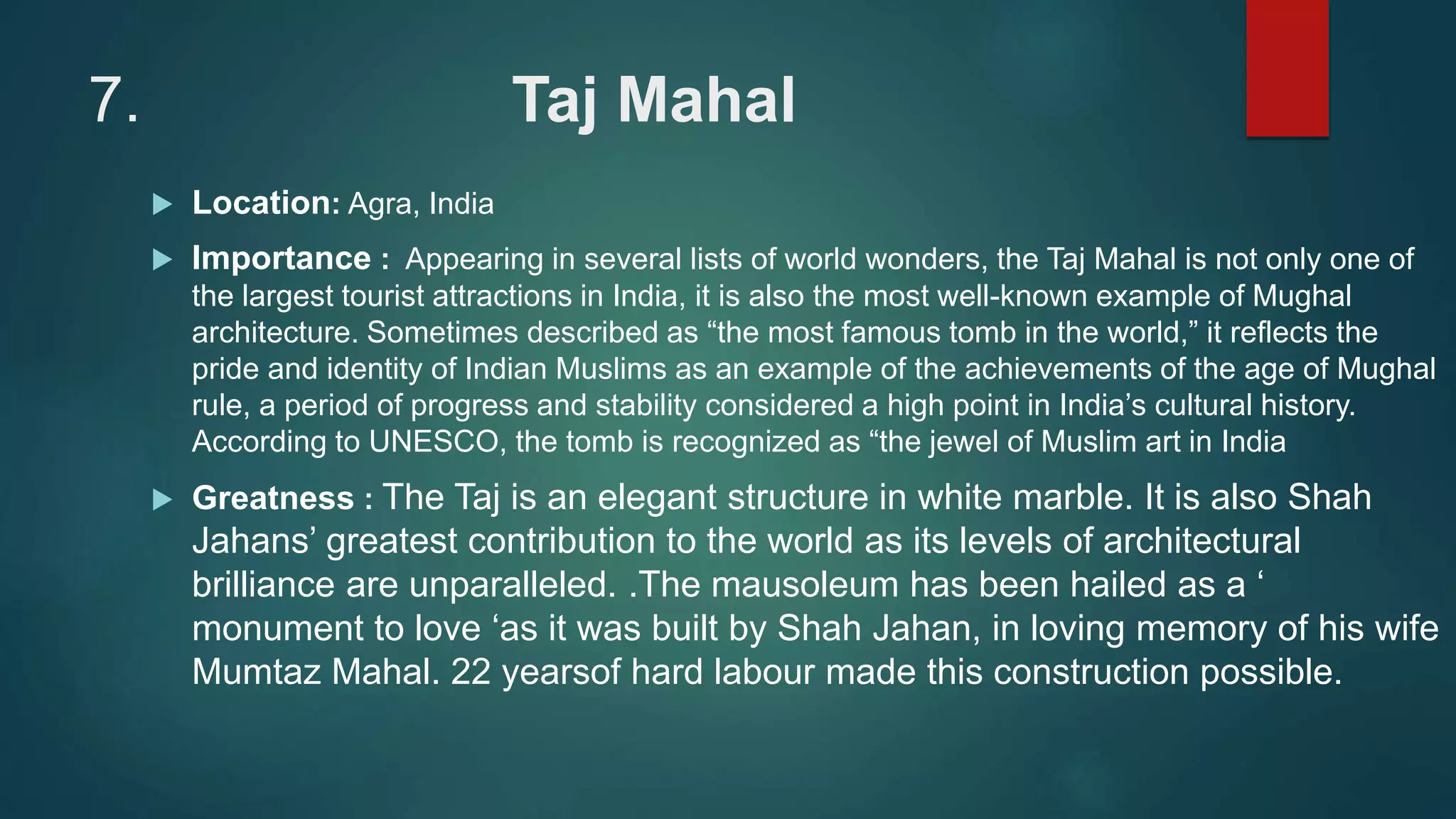 7. Taj Mahal

Location: Agra, India

Importance : Appearing in several lists of world wonders, the Taj Mahal is not only one of the largest tourist attractions in India, it is also the most well-known example of Mughal architecture. Sometimes described as “the most famous tomb in the world,” it reflects the pride and identity of Indian Muslims as an example of the achievements of the age of Mughal rule, a period of progress and stability considered a high point in India’s cultural history. According to UNESCO, the tomb is recognized as “the jewel of Muslim art in India

Greatness : The Taj is an elegant structure in white marble. It is also Shah Jahans’ greatest contribution to the world as its levels of architectural brilliance are unparalleled. .The mausoleum has been hailed as a ‘ monument to love ‘as it was built by Shah Jahan, in loving memory of his wife Mumtaz Mahal. 22 yearsof hard labour made this construction possible.